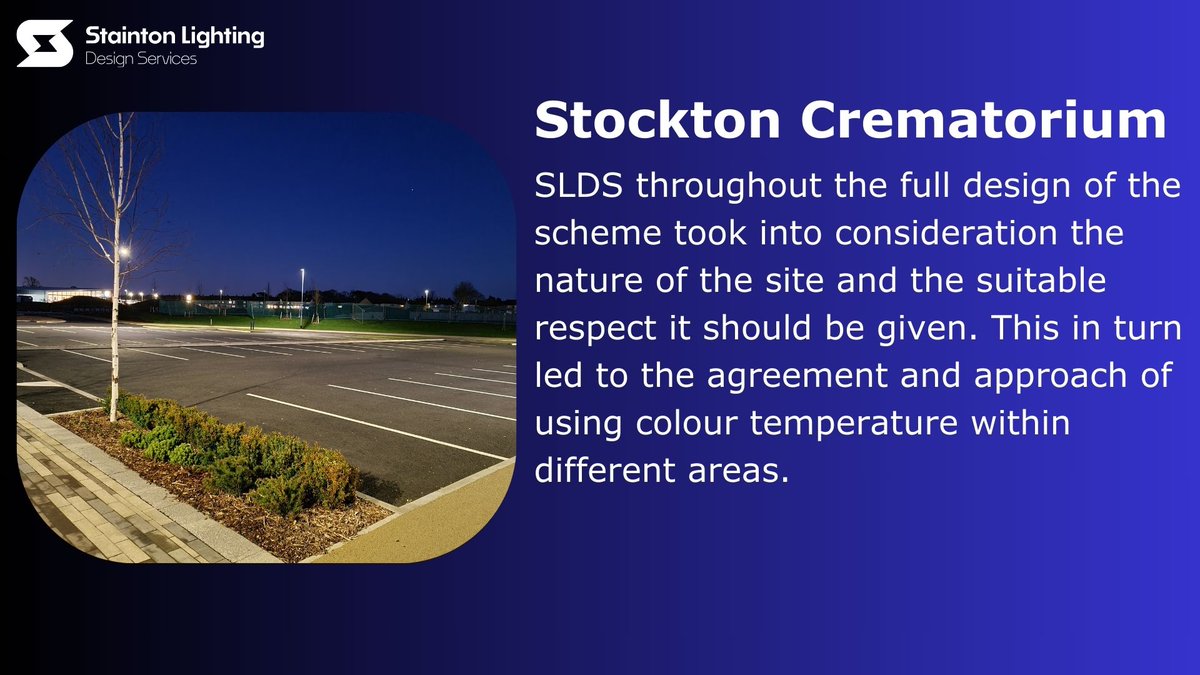 Stainton Lighting
Design Services

Stockton Crematorium

SLDS throughout the full design of the scheme took into consideration the nature of the site and the suitable respect it should be given. This in turn led to the agreement and approach of using colour temperature within different areas.